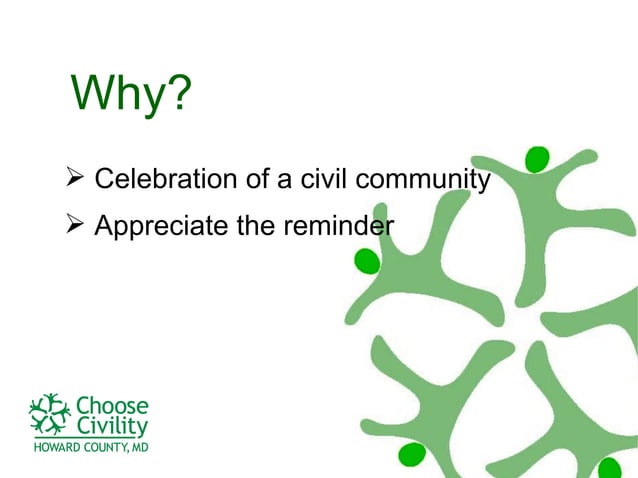 Why?

➢ Celebration of a civil community
➢ Appreciate the reminder

Choose Civility
HOWARD COUNTY, MD